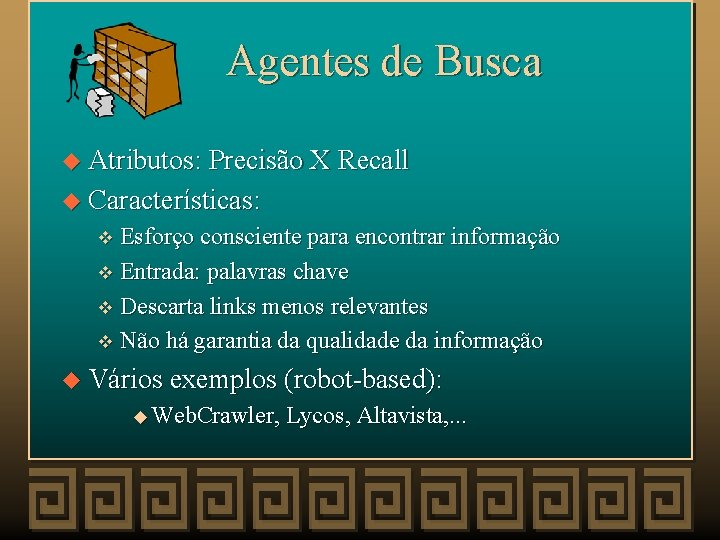 Agentes de Busca

Atributos: Precisão X Recall

Características:

Esforço consciente para encontrar informação

Entrada: palavras chave

Descarta links menos relevantes

Não há garantia da qualidade da informação

Vários exemplos (robot-based):

WebCrawler, Lycos, Altavista,...